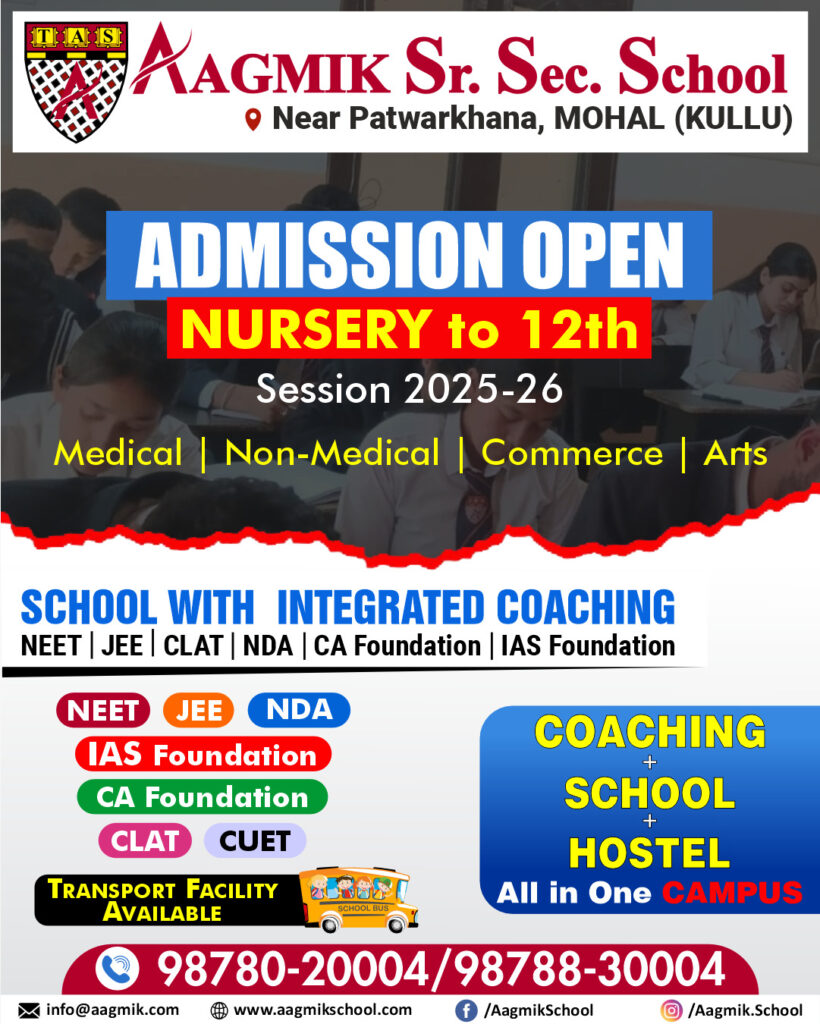 T A S

AAGMIK Sr. Sec. School
Near Patwarkhana, MOHAL (KULLU)

ADMISSION OPEN
NURSERY to 12th
Session 2025-26
Medical | Non-Medical | Commerce | Arts

SCHOOL WITH INTEGRATED COACHING
NEET | JEE | CLAT | NDA | CA Foundation | IAS Foundation

NEET JEE NDA
IAS Foundation
CA Foundation
CLAT CUET

TRANSPORT FACILITY AVAILABLE

SCHOOL BUS

COACHING
+
SCHOOL
+
HOSTEL
All in One CAMPUS

98780-20004/98788-30004

info@aagmik.com www.aagmikschool.com /AagmikSchool /Aagmik.School